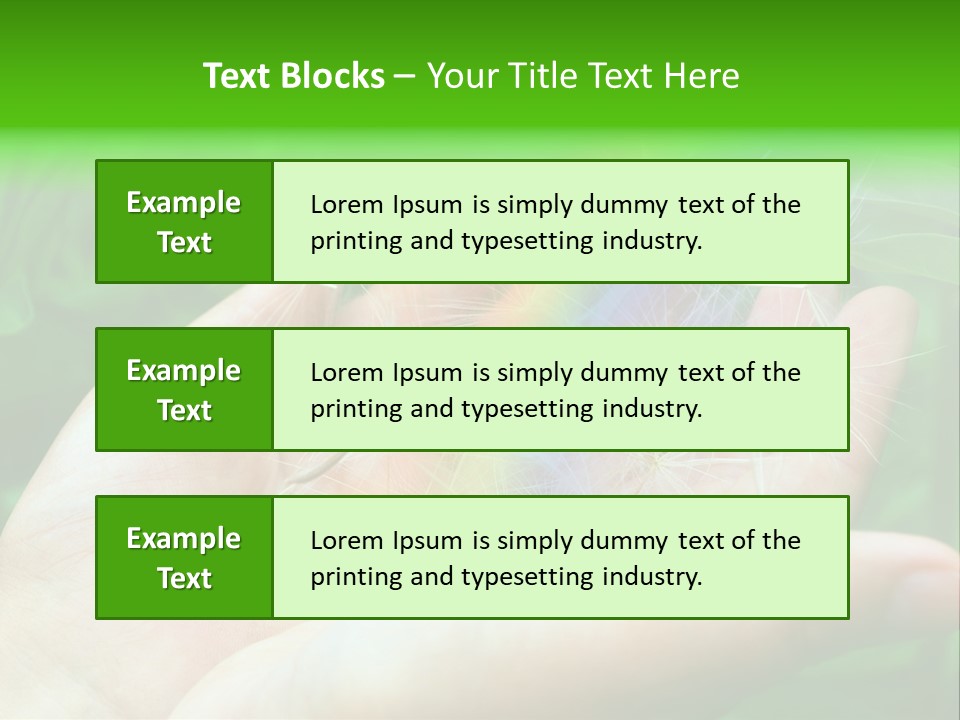 Text Blocks – Your Title Text Here

Example Text

Lorem Ipsum is simply dummy text of the printing and typesetting industry.

Example Text

Lorem Ipsum is simply dummy text of the printing and typesetting industry.

Example Text

Lorem Ipsum is simply dummy text of the printing and typesetting industry.